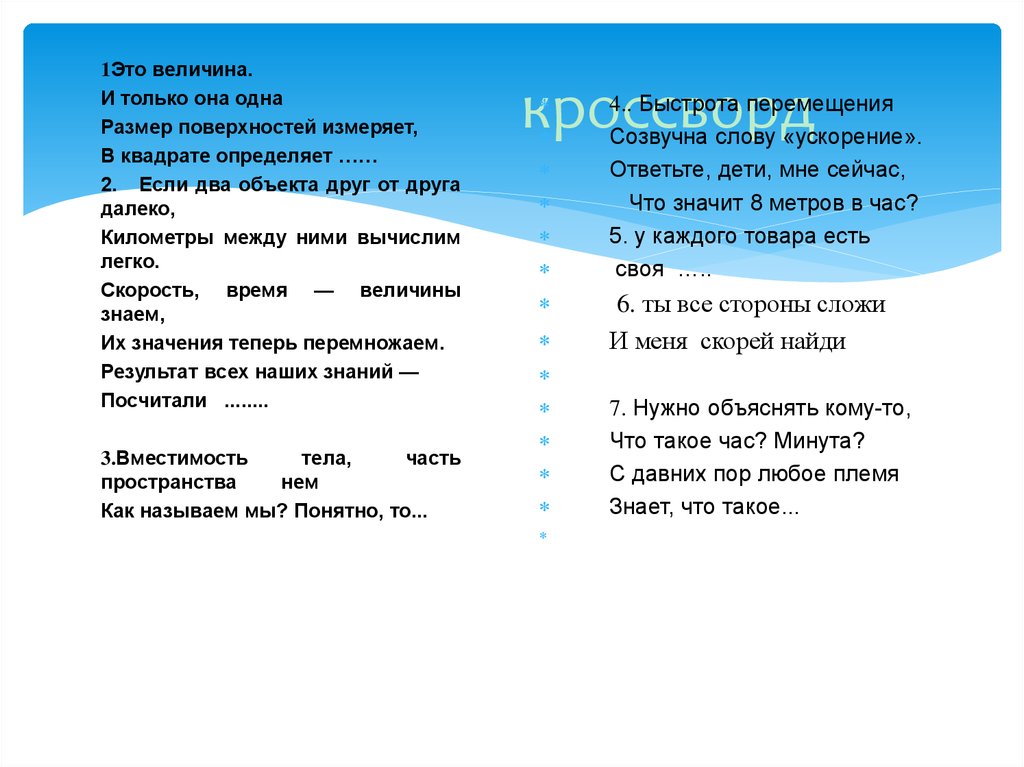 кроссворд

1Это величина.
И только она одна
Размер поверхностей измеряет,
В квадрате определяет ……
2. Если два объекта друг от друга далеко,
Километры между ними вычислим легко.
Скорость, время — величины знаем,
Их значения теперь перемножаем.
Результат всех наших знаний —
Посчитали ........

3.Вместимость тела, часть пространства нем
Как называем мы? Понятно, то...

4.. Быстрота перемещения
Созвучна слову «ускорение».
Ответьте, дети, мне сейчас,
Что значит 8 метров в час?
5. у каждого товара есть
своя …..
6. ты все стороны сложи
И меня скорей найди

7. Нужно объяснять кому-то,
Что такое час? Минута?
С давних пор любое племя
Знает, что такое...